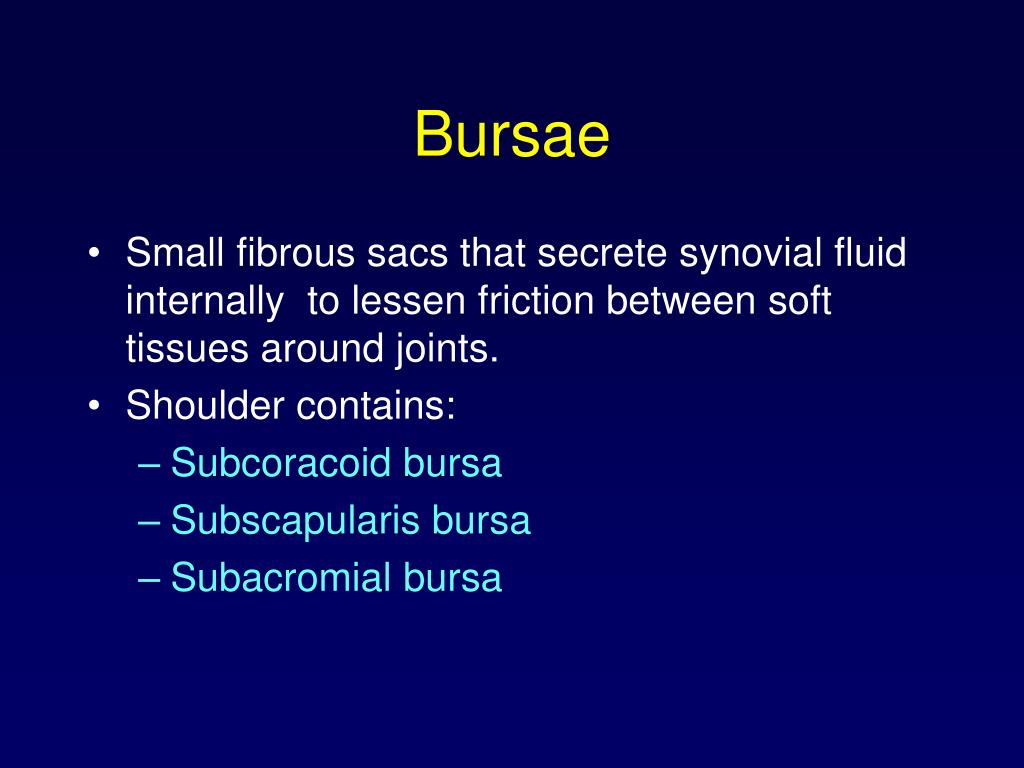 Bursae

• Small fibrous sacs that secrete synovial fluid internally to lessen friction between soft tissues around joints.
• Shoulder contains:
– Subcoracoid bursa
– Subscapularis bursa
– Subacromial bursa